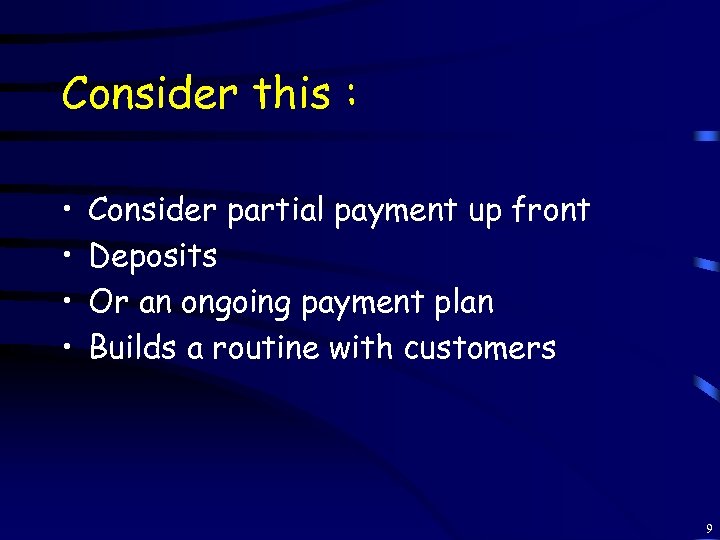 Consider this :

• Consider partial payment up front
• Deposits
• Or an ongoing payment plan
• Builds a routine with customers

9